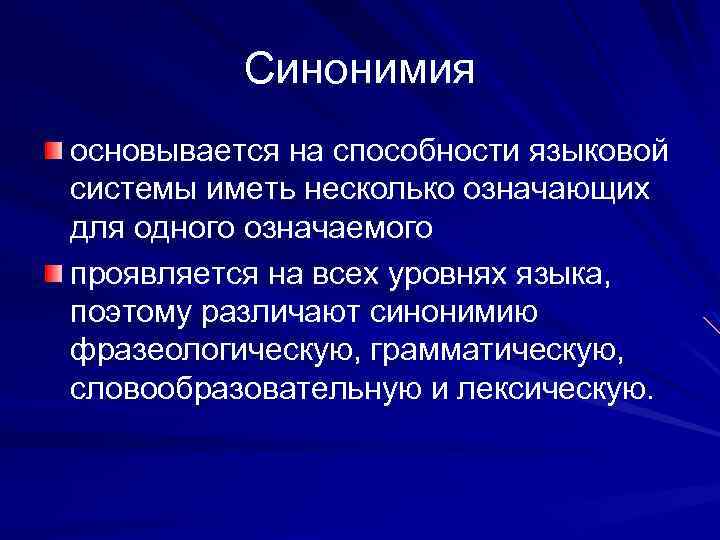 Синонимия

основывается на способности языковой системы иметь несколько означающих для одного означаемого

проявляется на всех уровнях языка, поэтому различают синонимию фразеологическую, грамматическую, словообразовательную и лексическую.